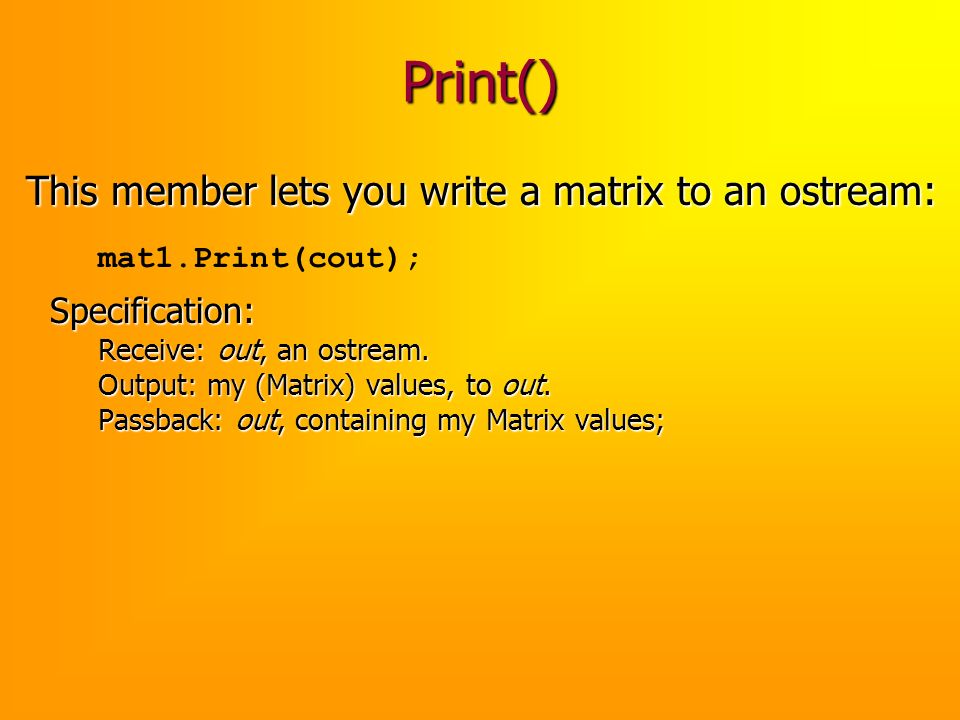 Print()

This member lets you write a matrix to an ostream:

mat1.Print(cout);

Specification:

Receive: out, an ostream.
Output: my (Matrix) values, to out.
Passback: out, containing my Matrix values;